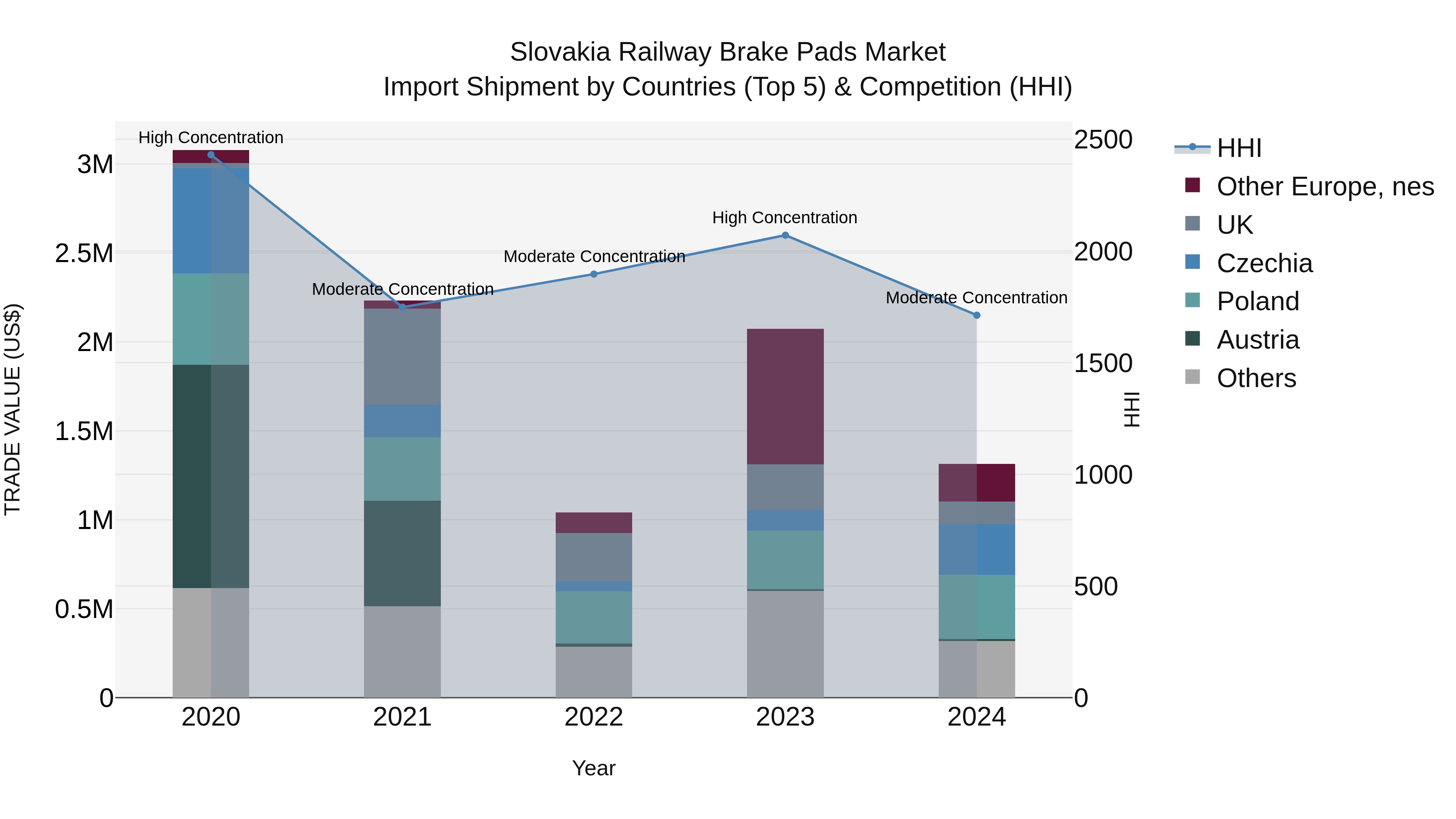 Slovakia Railway Brake Pads Market
Import Shipment by Countries (Top 5) & Competition (HHI)

TRADE VALUE (US$)

3M
2.5M
2M
1.5M
1M
0.5M
0

High Concentration
Moderate Concentration
Moderate Concentration
High Concentration
Moderate Concentration

2020
2021
2022
2023
2024

Year

2500
2000
1500
1000
500
0

HHI

HHI
Other Europe, nes
UK
Czechia
Poland
Austria
Others